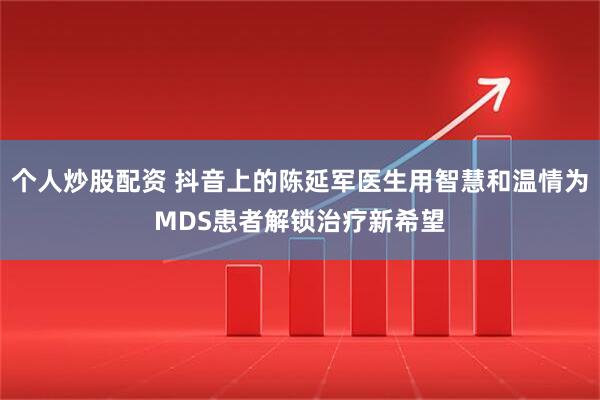 个人炒股配资 抖音上的陈延军医生用智慧和温情为MDS患者解锁治疗新希望